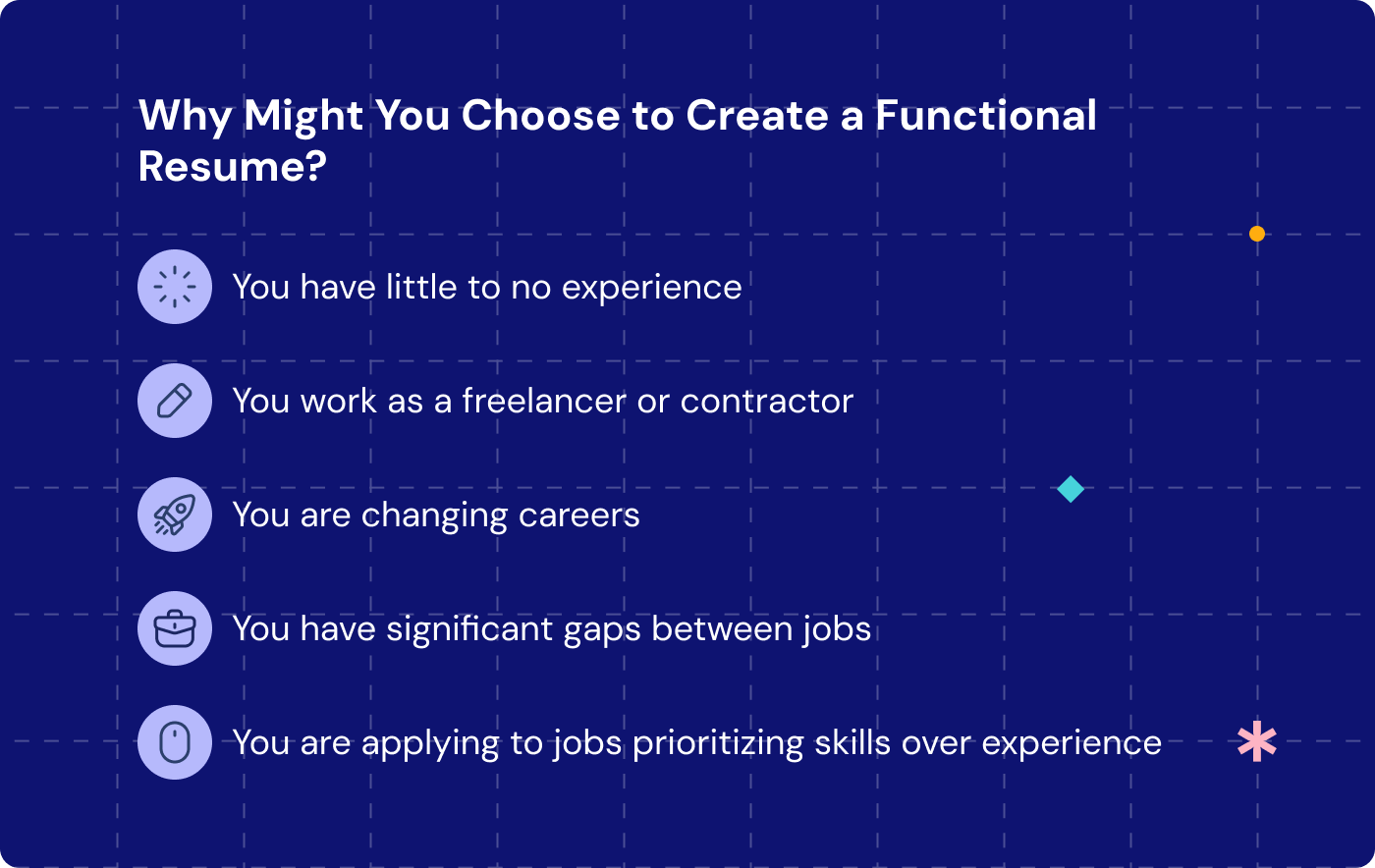 Why Might You Choose to Create a Functional Resume?

You have little to no experience

You work as a freelancer or contractor

You are changing careers

You have significant gaps between jobs

You are applying to jobs prioritizing skills over experience